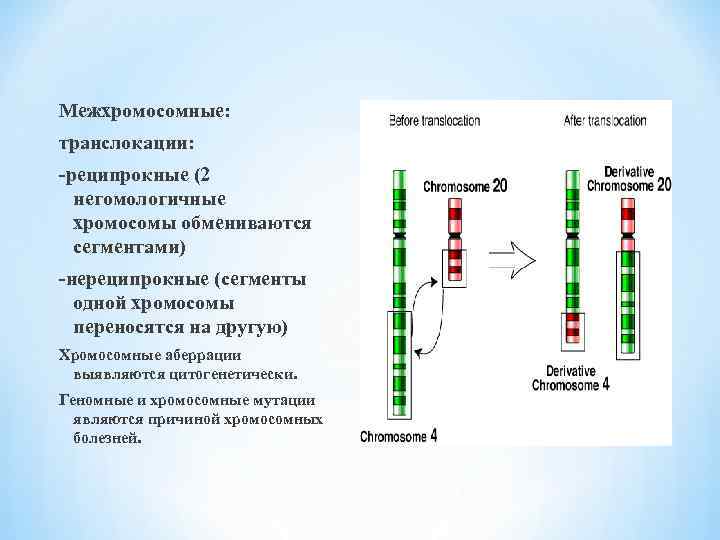 Межхромосомные:

транслокации:

-реципрокные (2 негомологичные хромосомы обмениваются сегментами)

-нереципрокные (сегменты одной хромосомы переносятся на другую)

Хромосомные аберрации выявляются цитогенетически.

Геномные и хромосомные мутации являются причиной хромосомных болезней.

Before translocation

After translocation

Chromosome 20

Derivative Chromosome 20

Derivative Chromosome 4

Chromosome 4